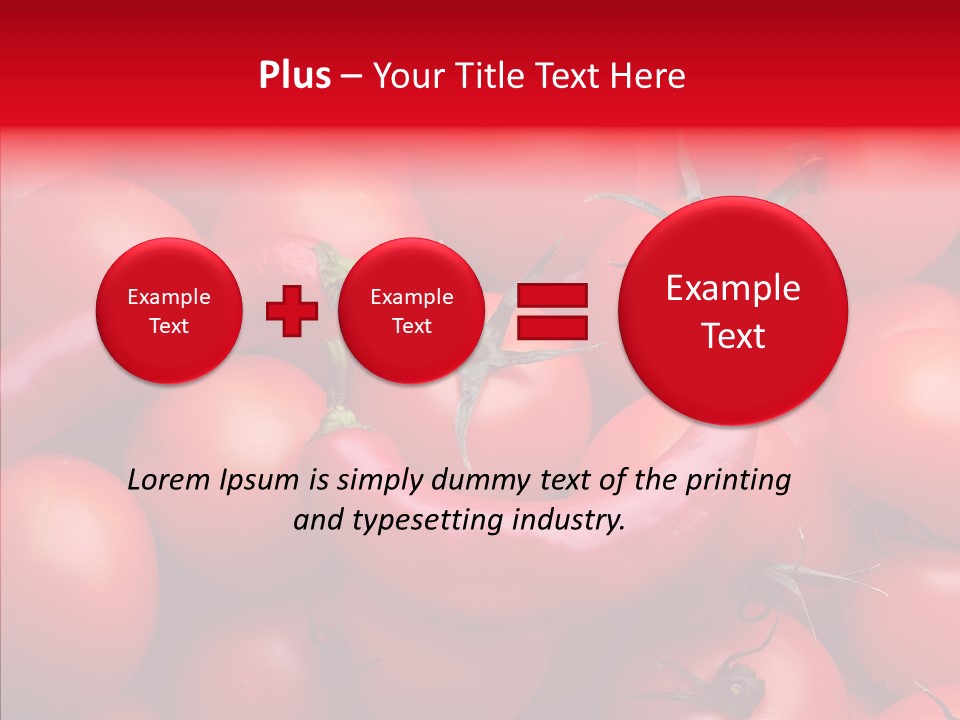 Plus – Your Title Text Here

Example Text

Example Text

Example Text

Lorem Ipsum is simply dummy text of the printing and typesetting industry.